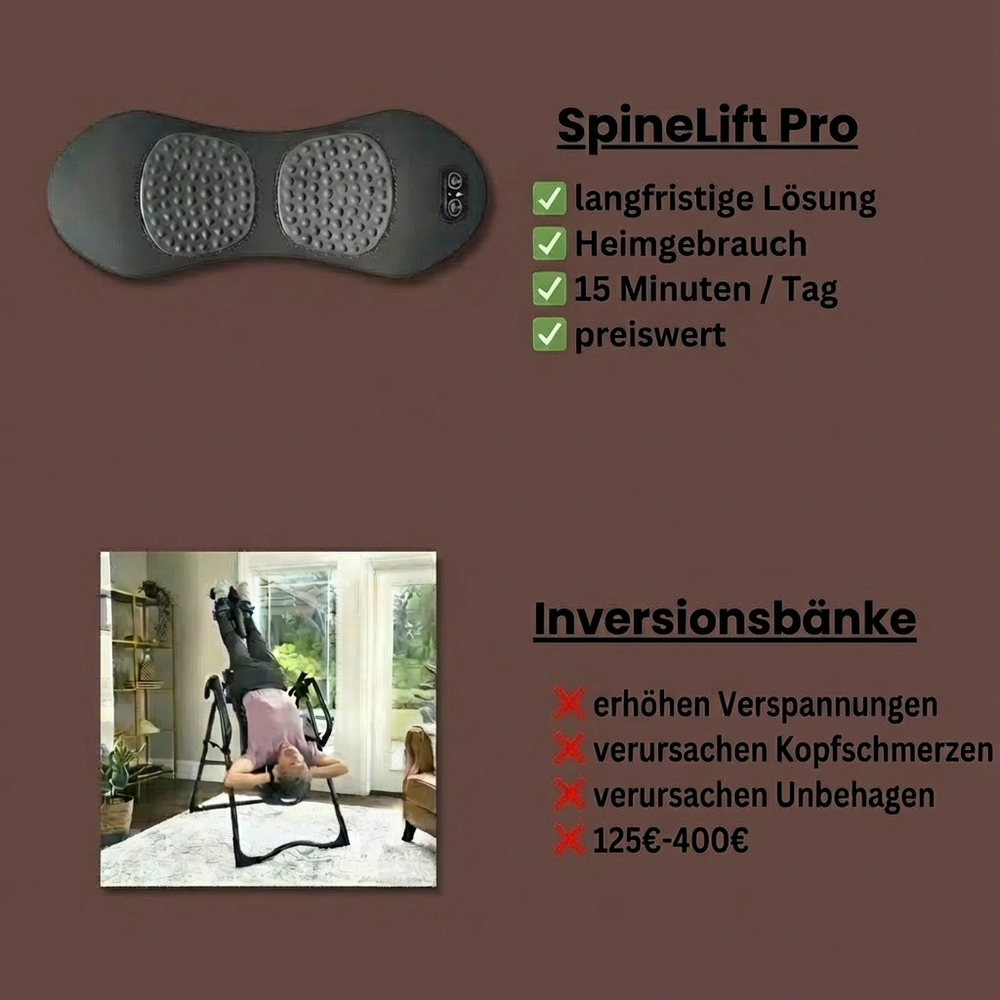 SpineLift Pro

✅ langfristige Lösung
✅ Heimgebrauch
✅ 15 Minuten / Tag
✅ preiswert

Inversionsbänke

❌ erhöhen Verspannungen
❌ verursachen Kopfschmerzen
❌ verursachen Unbehagen
❌ 125€-400€